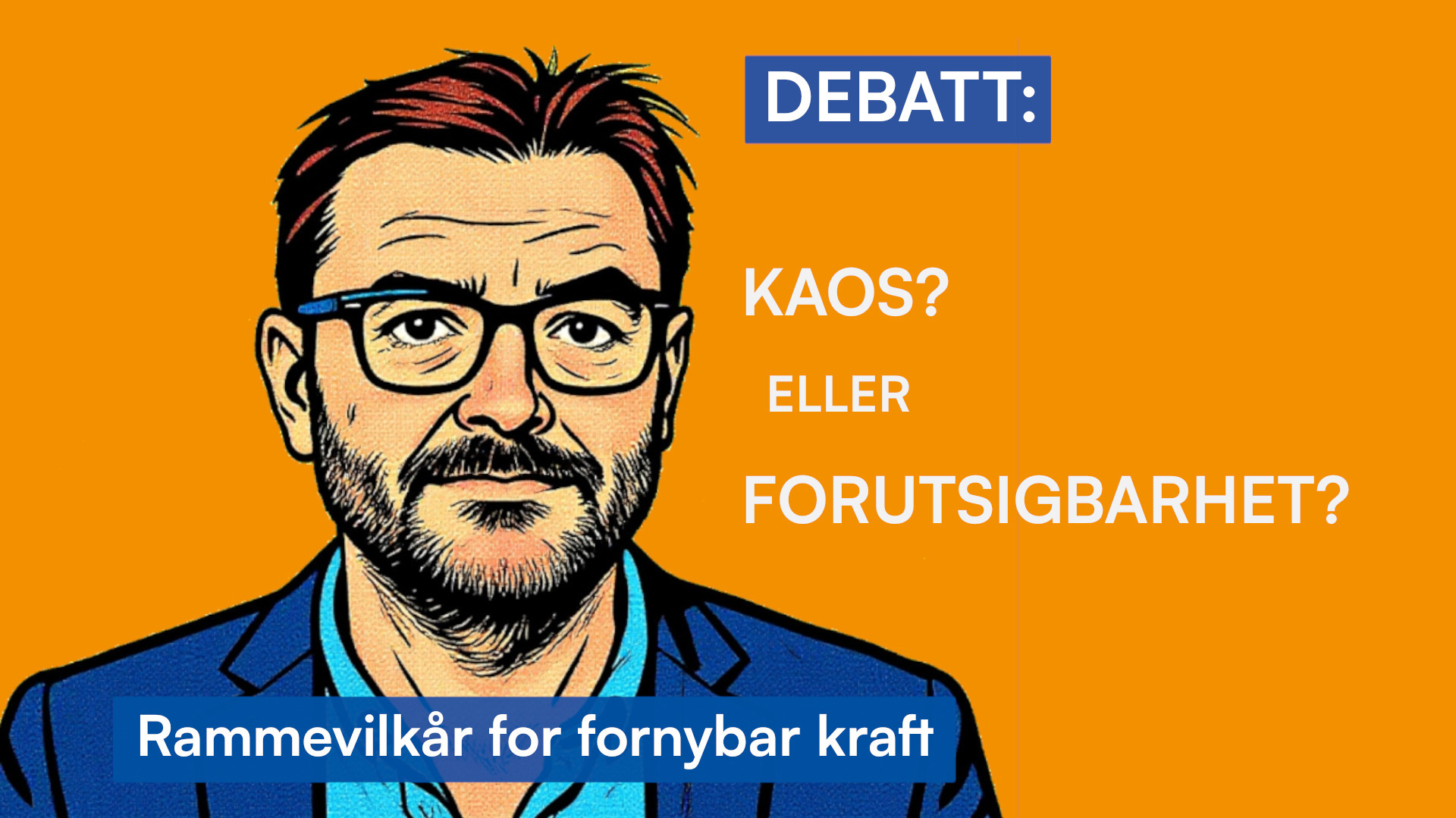 DEBATT:

KAOS?

ELLER

FORUTSIGBARHET?

Rammevilkår for fornybar kraft